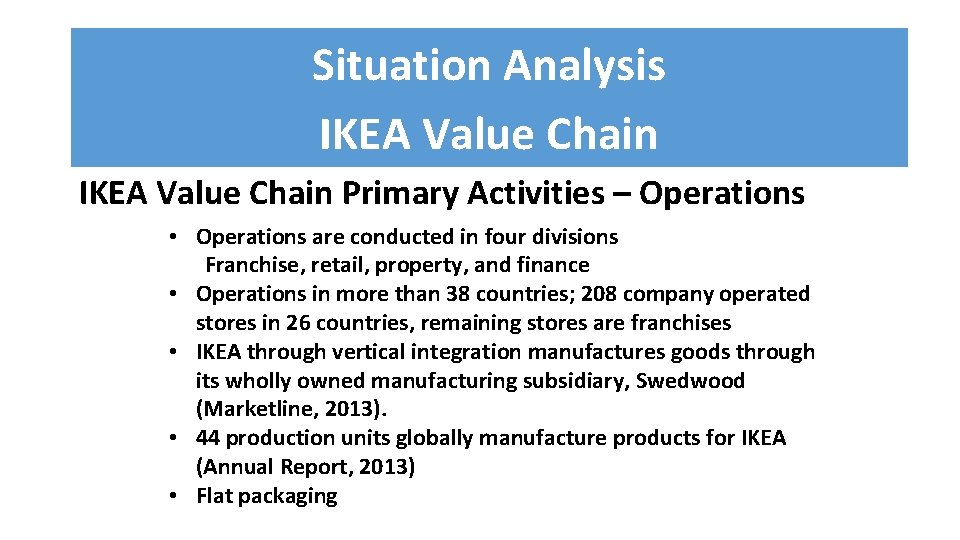 Situation Analysis
IKEA Value Chain

IKEA Value Chain Primary Activities – Operations

• Operations are conducted in four divisions
Franchise, retail, property, and finance
• Operations in more than 38 countries; 208 company operated stores in 26 countries, remaining stores are franchises
• IKEA through vertical integration manufactures goods through its wholly owned manufacturing subsidiary, Swedwood (Marketline, 2013).
• 44 production units globally manufacture products for IKEA (Annual Report, 2013)
• Flat packaging